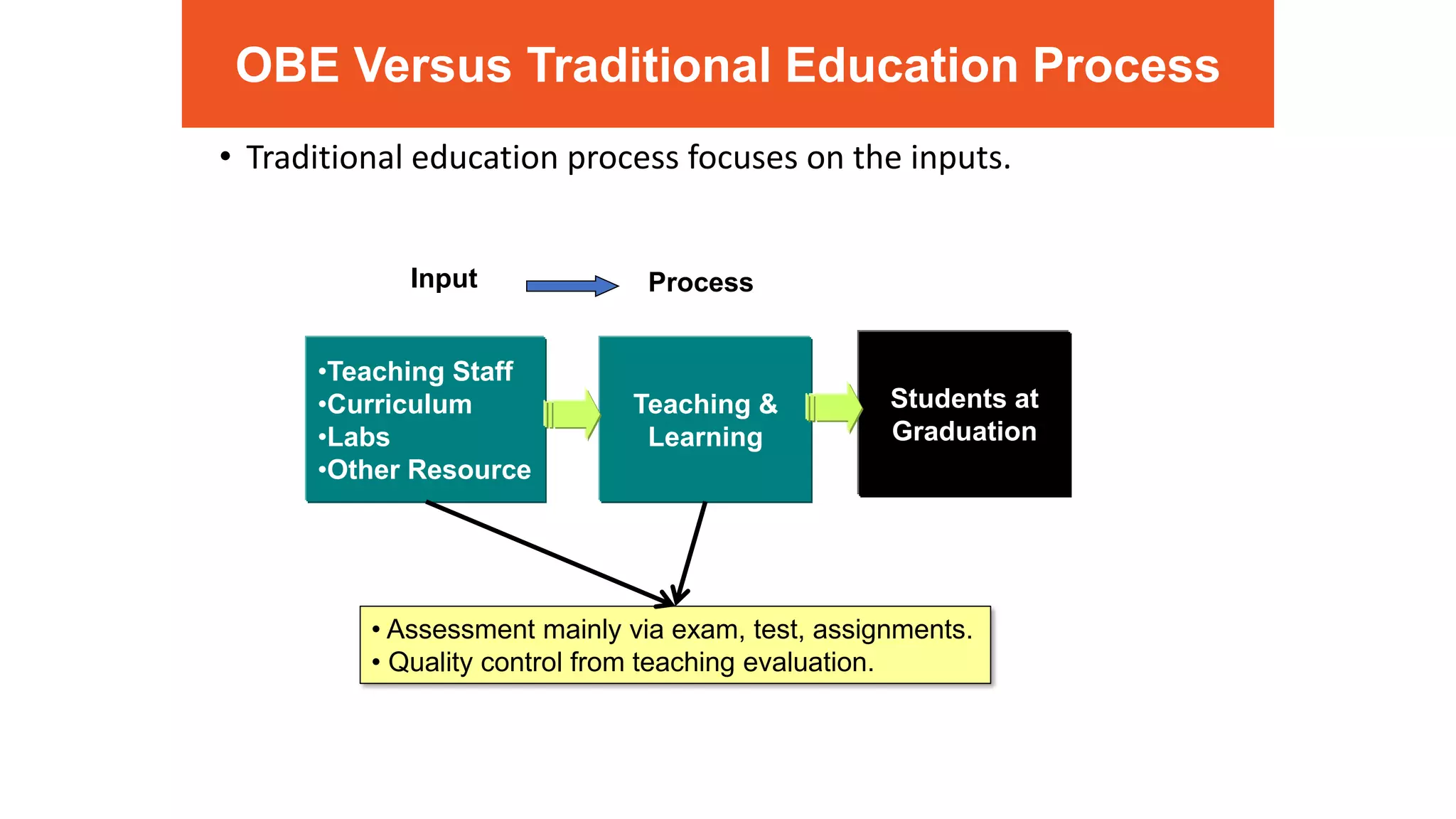 OBE Versus Traditional Education Process

• Traditional education process focuses on the inputs.

Input

Process

•Teaching Staff
•Curriculum
•Labs
•Other Resource

Teaching & Learning

Students at Graduation

• Assessment mainly via exam, test, assignments.
• Quality control from teaching evaluation.